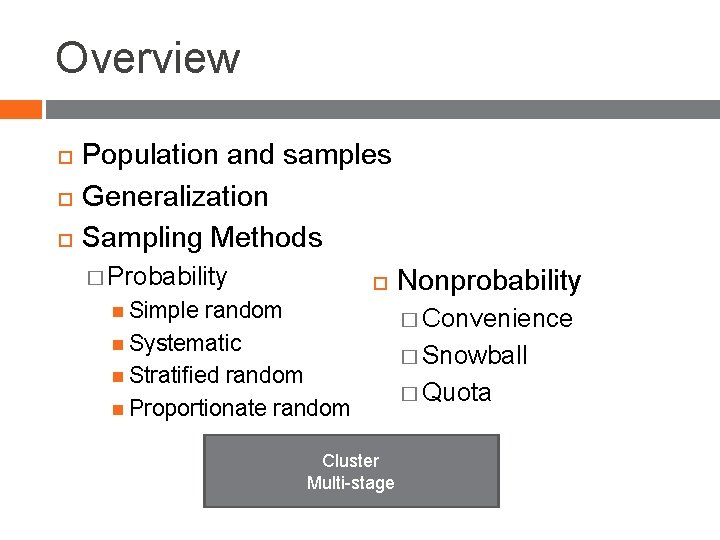 Overview

Population and samples
Generalization
Sampling Methods
Probability
Simple random
Systematic
Stratified random
Proportionate random

Nonprobability
Convenience
Snowball
Quota

Cluster
Multi-stage